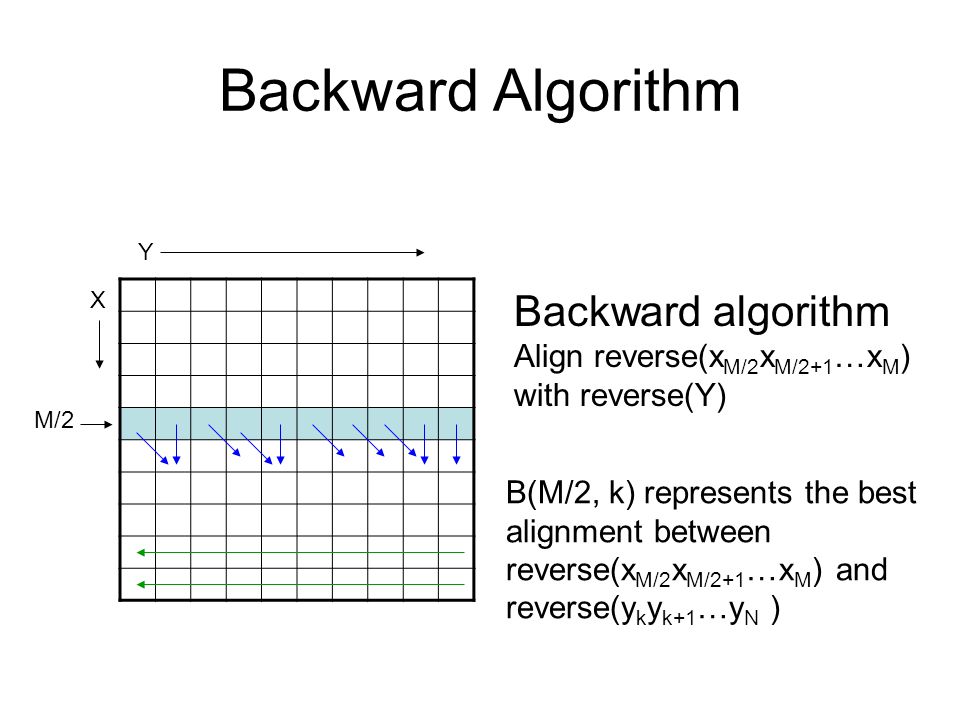 Backward Algorithm

Y

X

M/2

Backward algorithm
Align reverse($x_{M/2}x_{M/2+1}\ldots x_M$) with reverse(Y)

B(M/2, k) represents the best alignment between reverse($x_{M/2}x_{M/2+1}\ldots x_M$) and reverse($y_k y_{k+1}\ldots y_N$ )